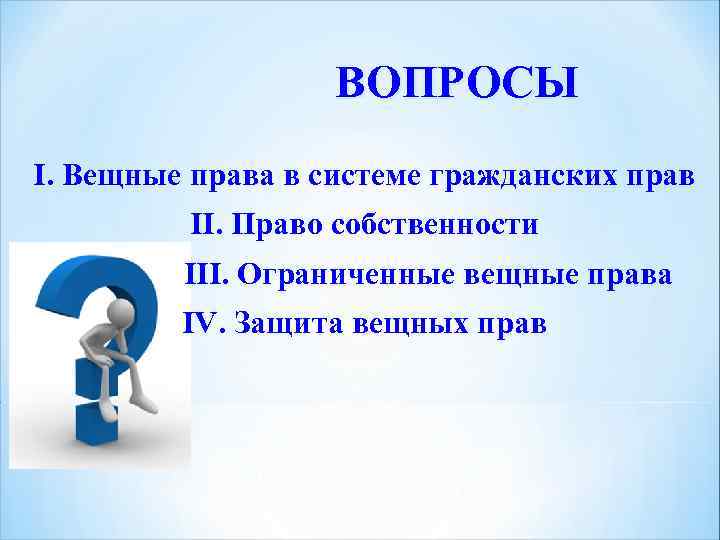 ВОПРОСЫ

I. Вещные права в системе гражданских прав

II. Право собственности

III. Ограниченные вещные права

IV. Защита вещных прав